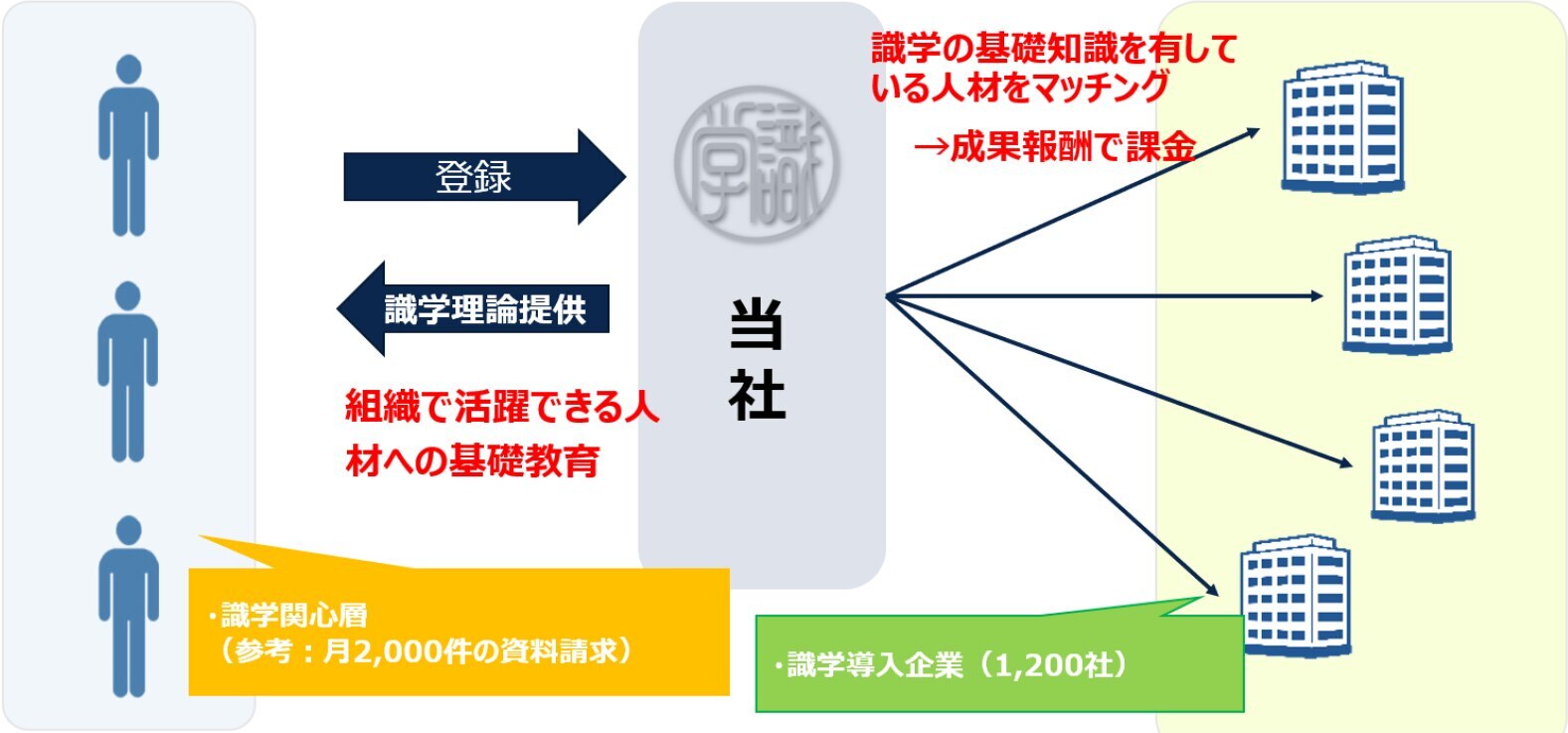 登録

識学理論提供

組織で活躍できる人材への基礎教育

識学

当社

識学の基礎知識を有している人材をマッチング

→成果報酬で課金

・識学関心層
（参考：月2,000件の資料請求）

・識学導入企業（1,200社）